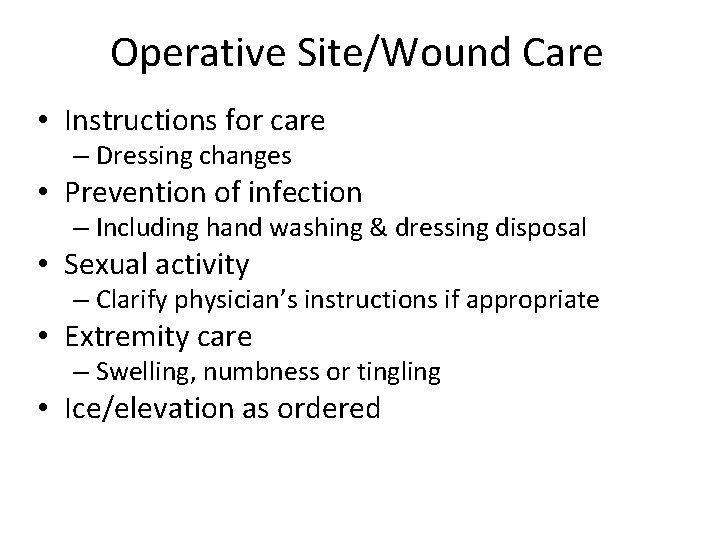 Operative Site/Wound Care

• Instructions for care
– Dressing changes
• Prevention of infection
– Including hand washing & dressing disposal
• Sexual activity
– Clarify physician's instructions if appropriate
• Extremity care
– Swelling, numbness or tingling
• Ice/elevation as ordered